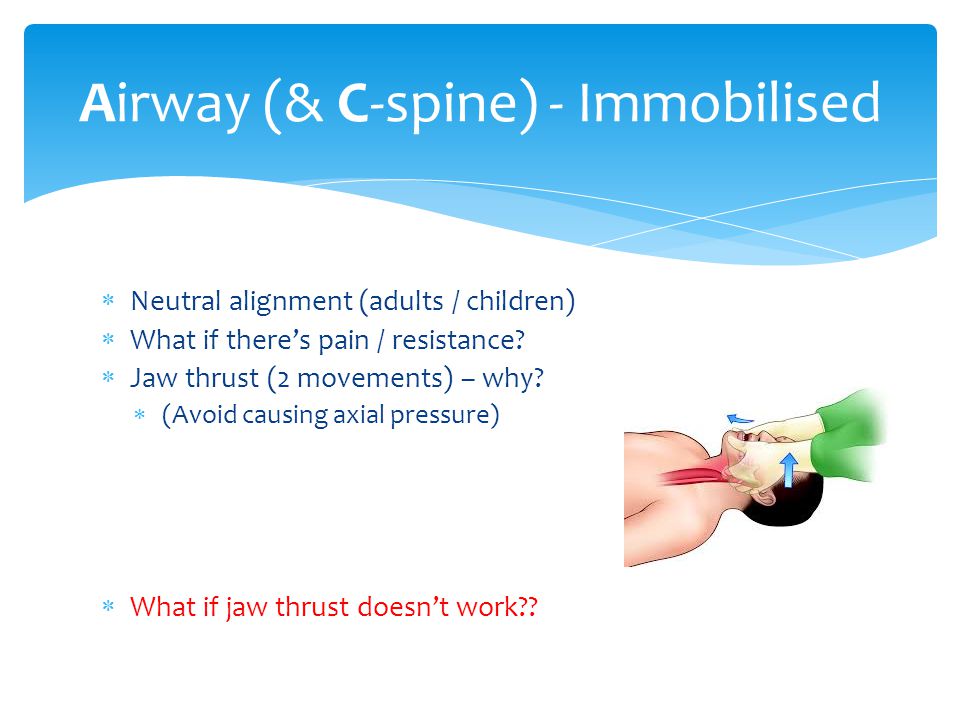 Airway (& C-spine) - Immobilised

* Neutral alignment (adults / children)
* What if there's pain / resistance?
* Jaw thrust (2 movements) – why?
  * (Avoid causing axial pressure)

* What if jaw thrust doesn't work??